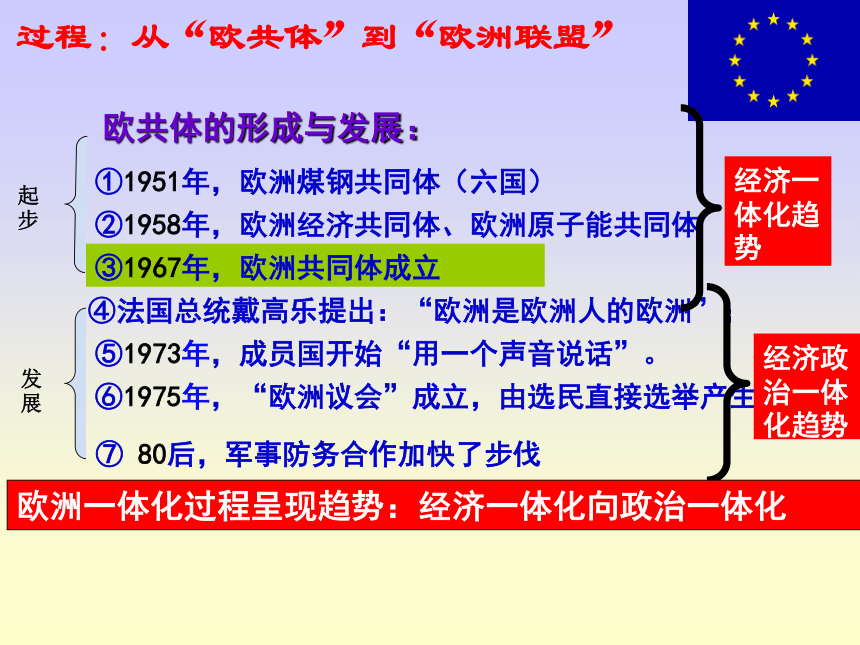 过程：从“欧共体”到“欧洲联盟”

欧共体的形成与发展：

起步

①1951年，欧洲煤钢共同体（六国）

②1958年，欧洲经济共同体、欧洲原子能共同体

③1967年，欧洲共同体成立

经济一体化趋势

发展

④法国总统戴高乐提出：“欧洲是欧洲人的欧洲”

⑤1973年，成员国开始“用一个声音说话”。

⑥1975年，“欧洲议会”成立，由选民直接选举产生

⑦ 80后，军事防务合作加快了步伐

经济政治一体化趋势

欧洲一体化过程呈现趋势：经济一体化向政治一体化